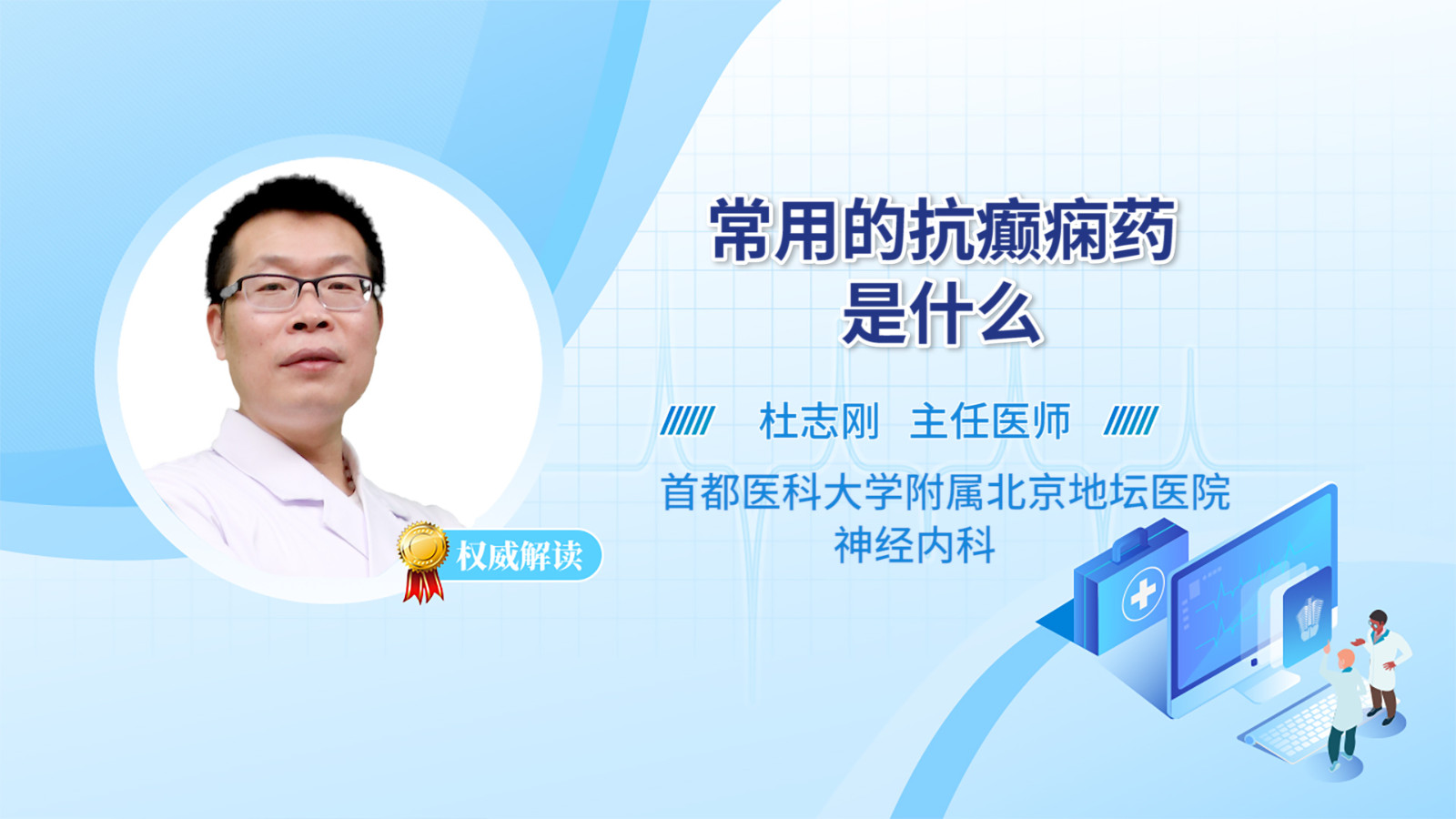 常用的抗癫痫药是什么

杜志刚 主任医师

首都医科大学附属北京地坛医院
神经内科

权威解读